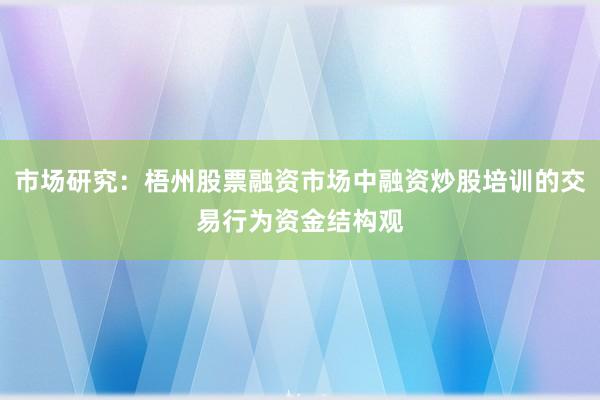 市场研究：梧州股票融资市场中融资炒股培训的交易行为资金结构观